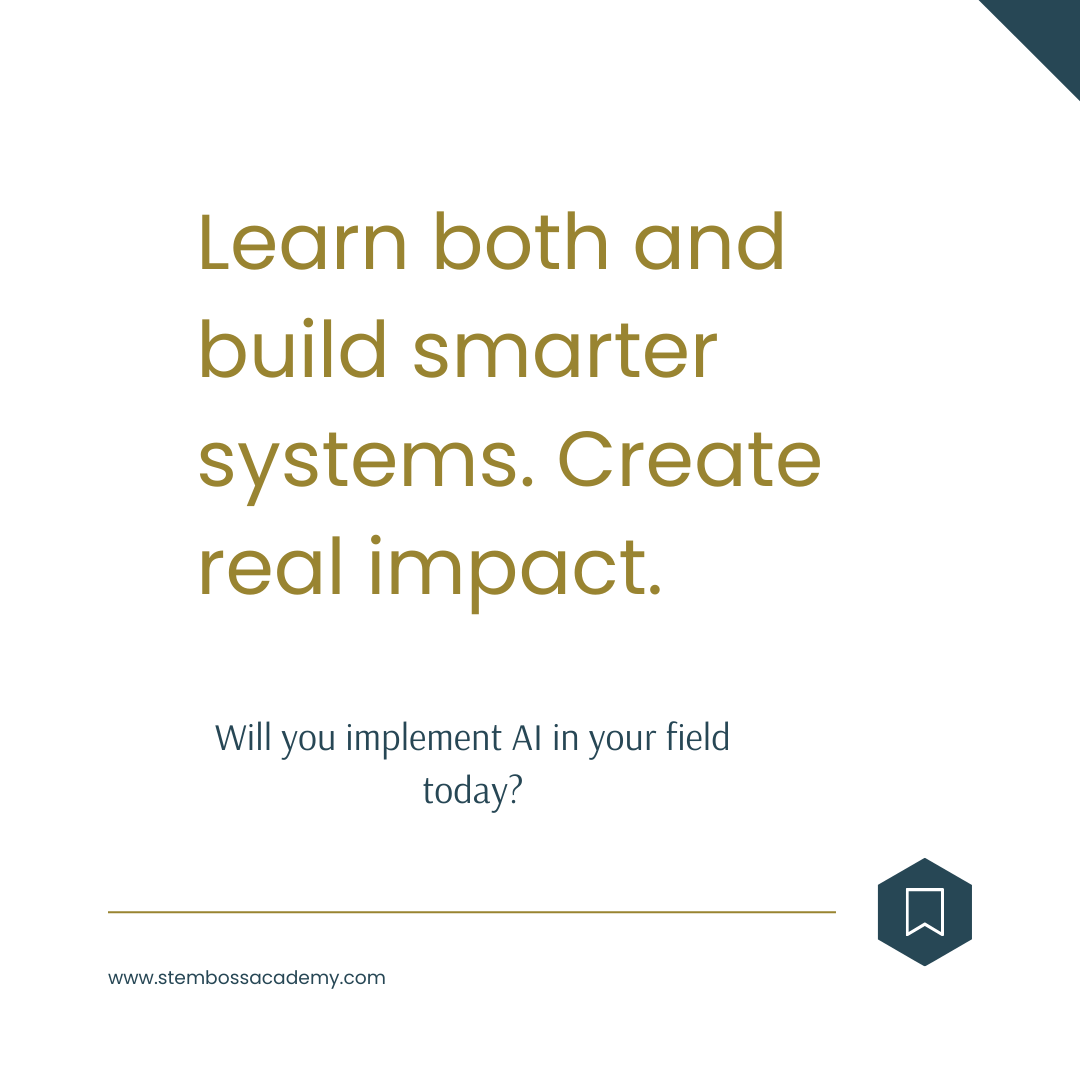 Learn both and build smarter systems. Create real impact.

Will you implement AI in your field today?

www.stembossacademy.com